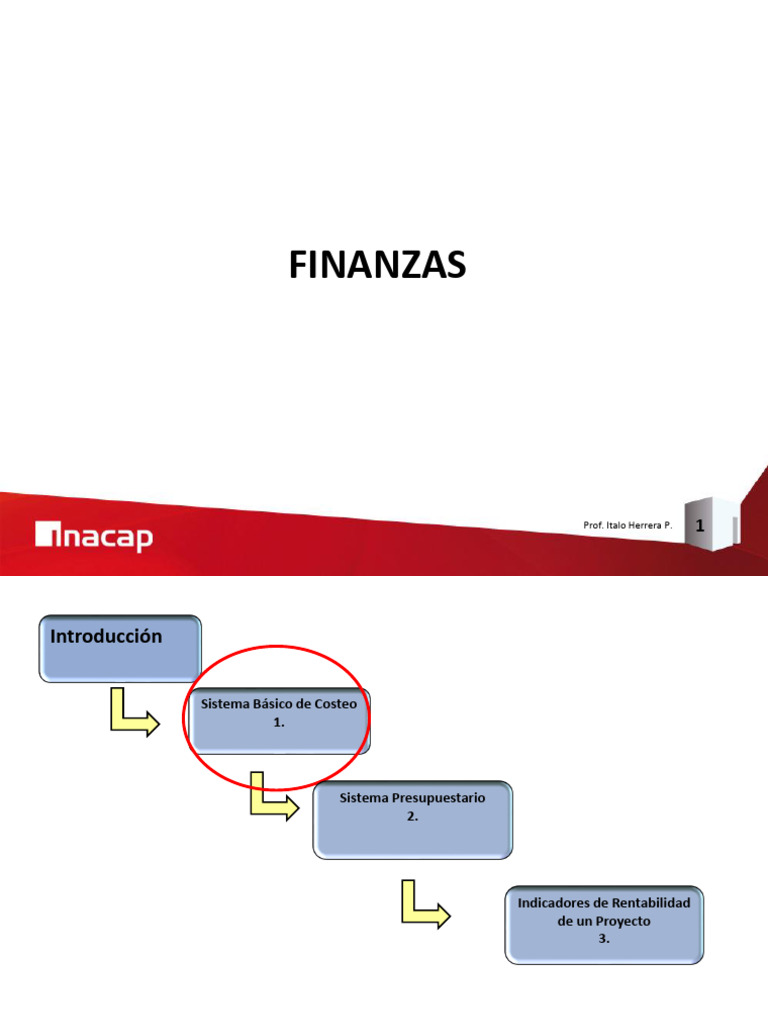 FINANZAS

inacap

Prof. Italo Herrera P.

1

Introducción

Sistema Básico de Costeo
1.

Sistema Presupuestario
2.

Indicadores de Rentabilidad de un Proyecto
3.